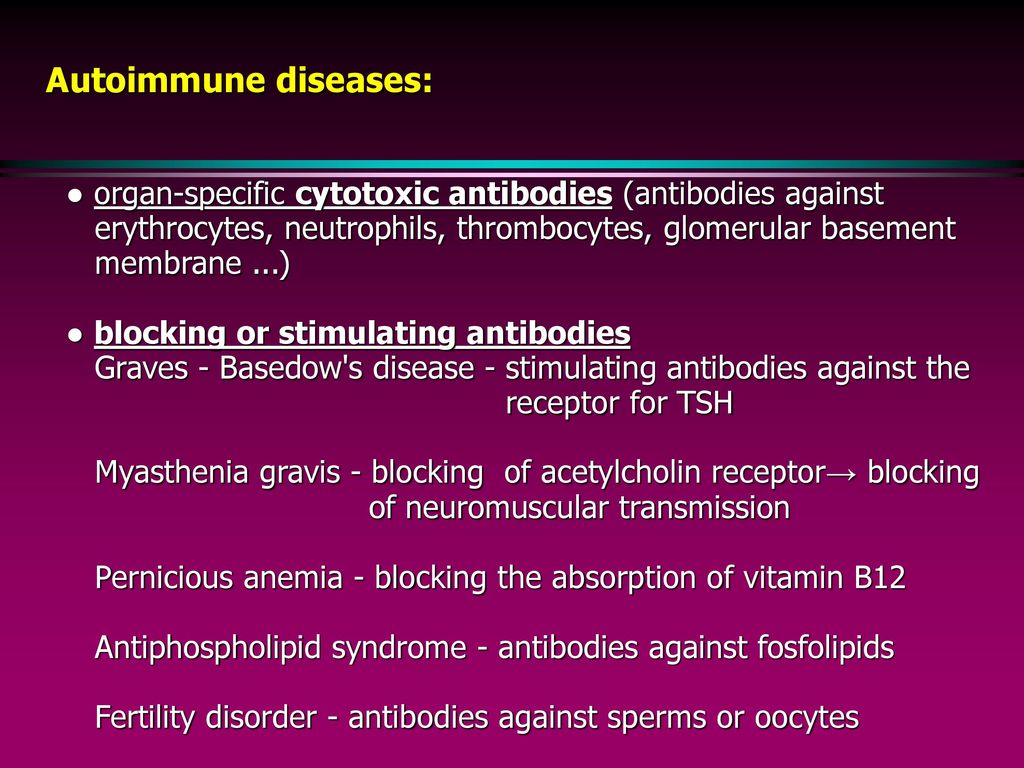 Autoimmune diseases:

● organ-specific cytotoxic antibodies (antibodies against erythrocytes, neutrophils, thrombocytes, glomerular basement membrane ...)

● blocking or stimulating antibodies
Graves - Basedow's disease - stimulating antibodies against the receptor for TSH

Myasthenia gravis - blocking of acetylcholin receptor→ blocking of neuromuscular transmission

Pernicious anemia - blocking the absorption of vitamin B12

Antiphospholipid syndrome - antibodies against fosfolipids

Fertility disorder - antibodies against sperms or oocytes